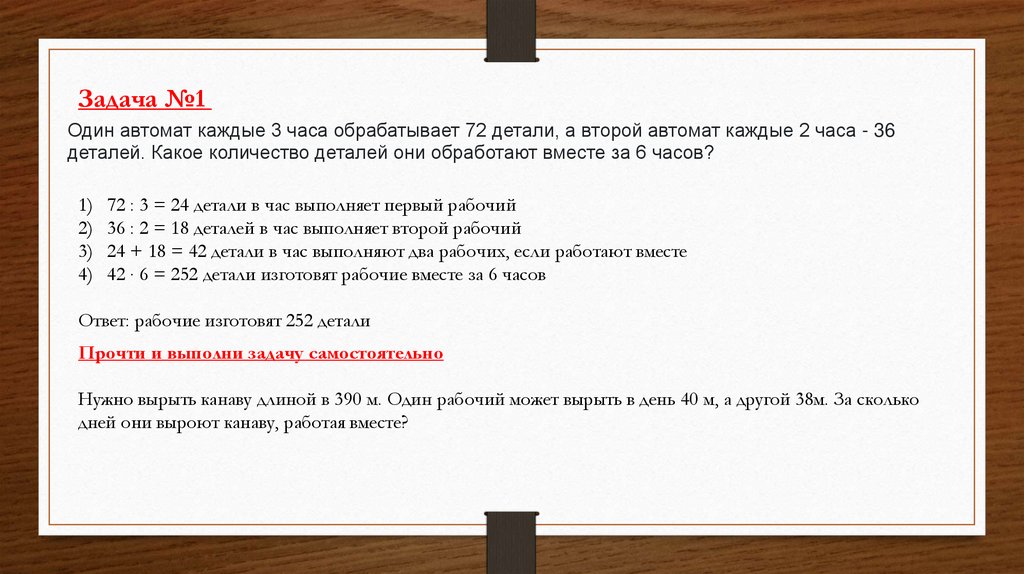 Задача №1

Один автомат каждые 3 часа обрабатывает 72 детали, а второй автомат каждые 2 часа - 36 деталей. Какое количество деталей они обработают вместе за 6 часов?

1) 72 : 3 = 24 детали в час выполняет первый рабочий
2) 36 : 2 = 18 деталей в час выполняет второй рабочий
3) 24 + 18 = 42 детали в час выполняют два рабочих, если работают вместе
4) 42 · 6 = 252 детали изготовят рабочие вместе за 6 часов

Ответ: рабочие изготовят 252 детали

Прочти и выполни задачу самостоятельно

Нужно вырыть канаву длиной в 390 м. Один рабочий может вырыть в день 40 м, а другой 38м. За сколько дней они выроют канаву, работая вместе?